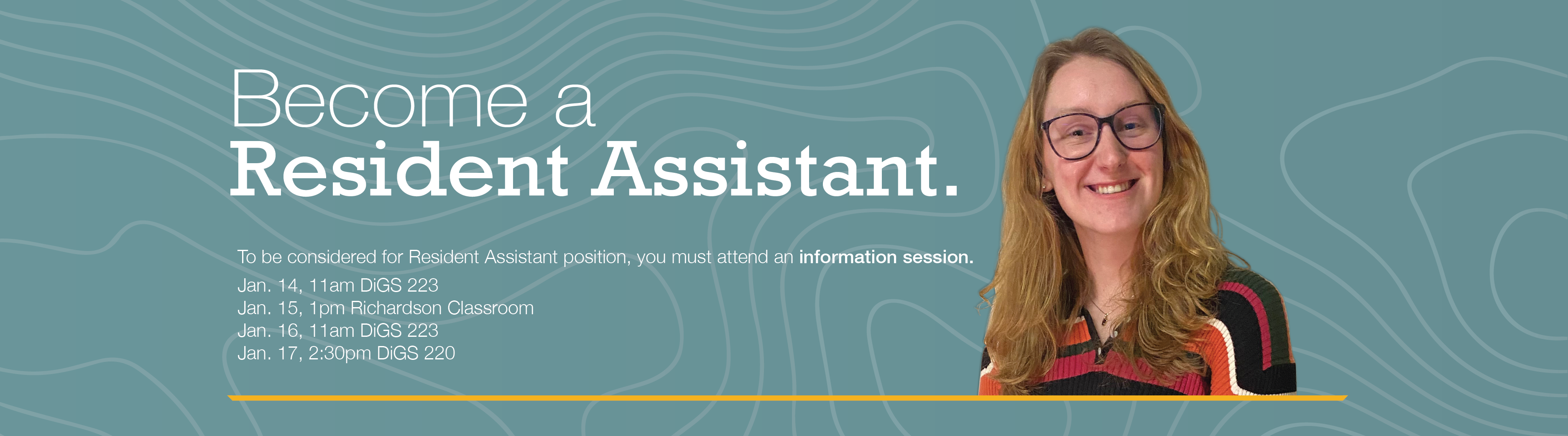 Become a
Resident Assistant.

To be considered for Resident Assistant position, you must attend an information session.

Jan. 14, 11am DiGS 223
Jan. 15, 1pm Richardson Classroom
Jan. 16, 11am DiGS 223
Jan. 17, 2:30pm DiGS 220